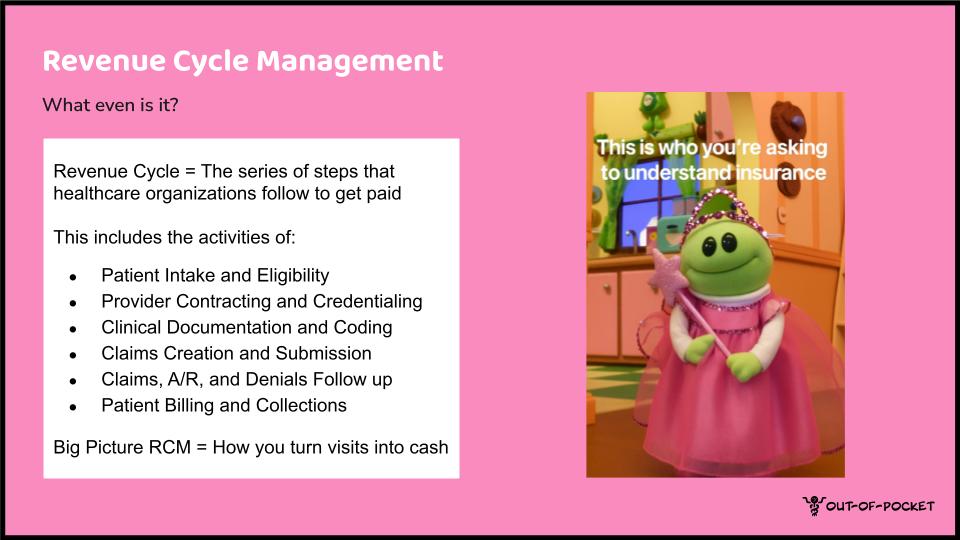 Revenue Cycle Management

What even is it?

Revenue Cycle = The series of steps that healthcare organizations follow to get paid

This includes the activities of:

- Patient Intake and Eligibility
- Provider Contracting and Credentialing
- Clinical Documentation and Coding
- Claims Creation and Submission
- Claims, A/R, and Denials Follow up
- Patient Billing and Collections

Big Picture RCM = How you turn visits into cash

This is who you're asking to understand insurance

OUT-OF-POCKET